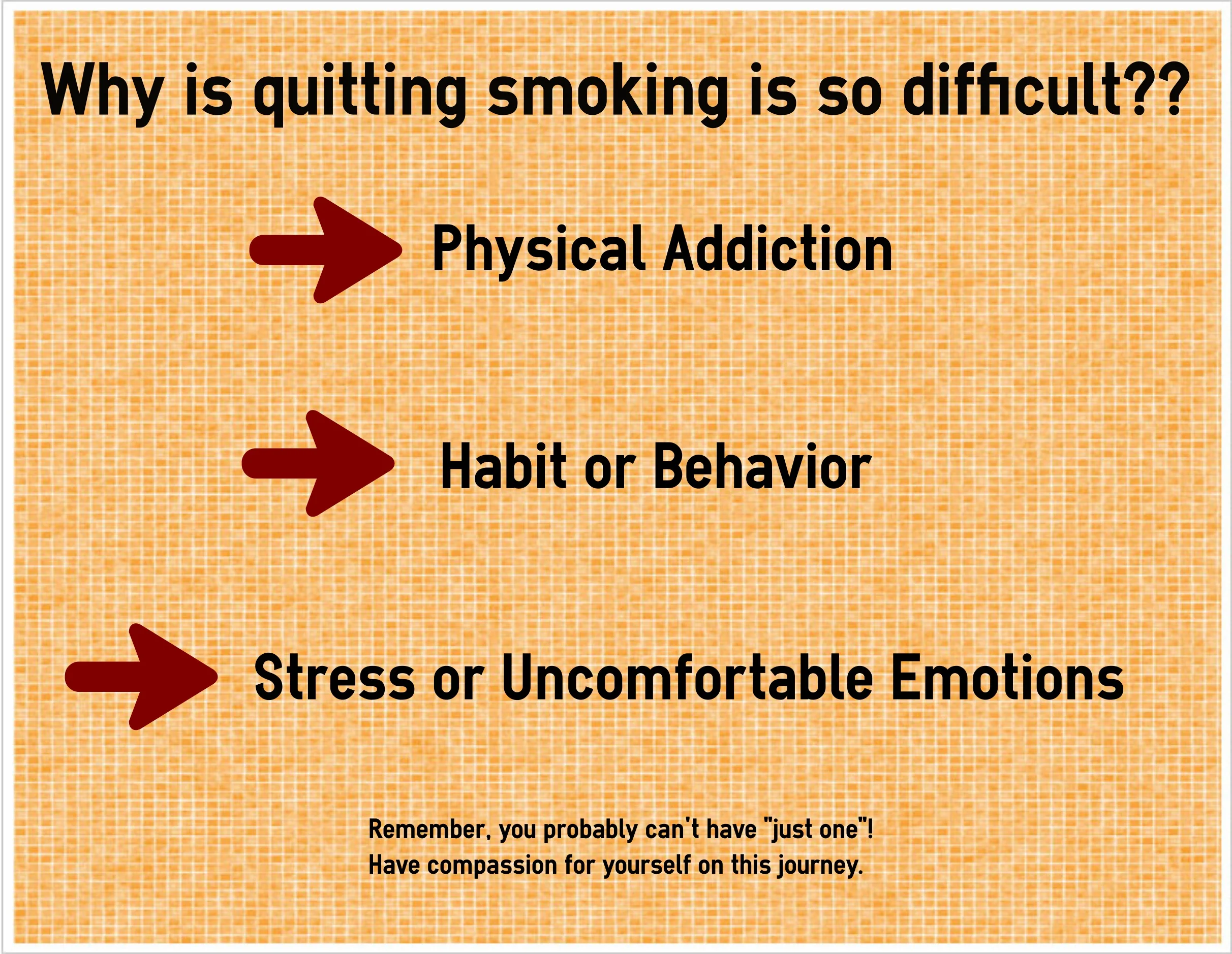 Why is quitting smoking is so difficult??

Physical Addiction

Habit or Behavior

Stress or Uncomfortable Emotions

Remember, you probably can't have "just one"!
Have compassion for yourself on this journey.